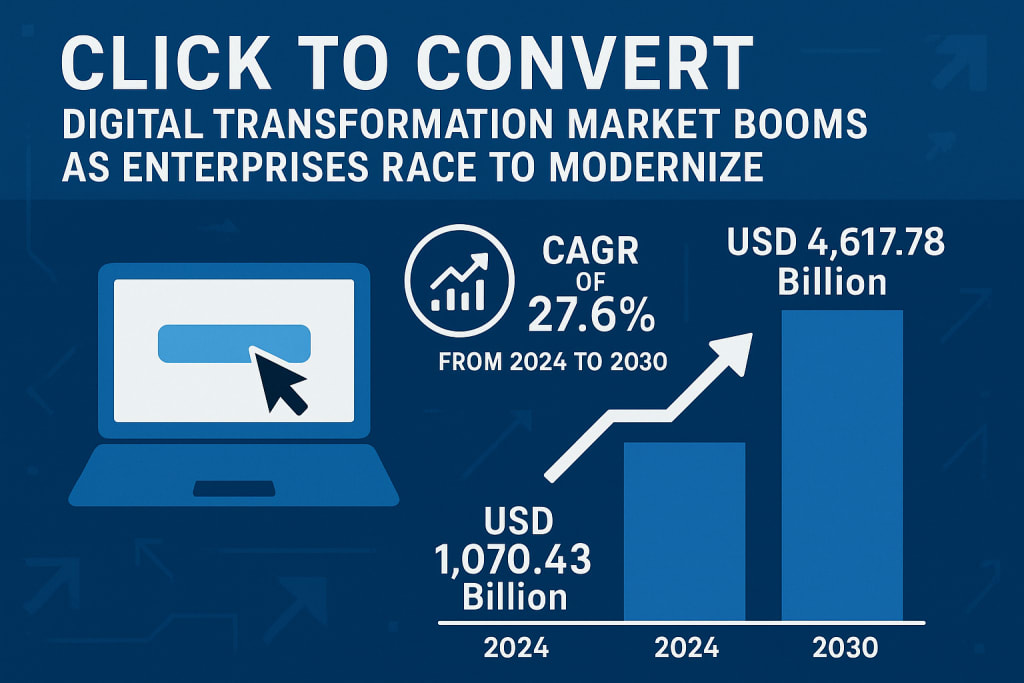 CLICK TO CONVERT
DIGITAL TRANSFORMATION MARKET BOOMS AS ENTERPRISES RACE TO MODERNIZE

CAGR OF 27.6%
FROM 2024 TO 2030

USD 4,617.78 Billion

USD 1,070.43 Billion

2024
2024
2030